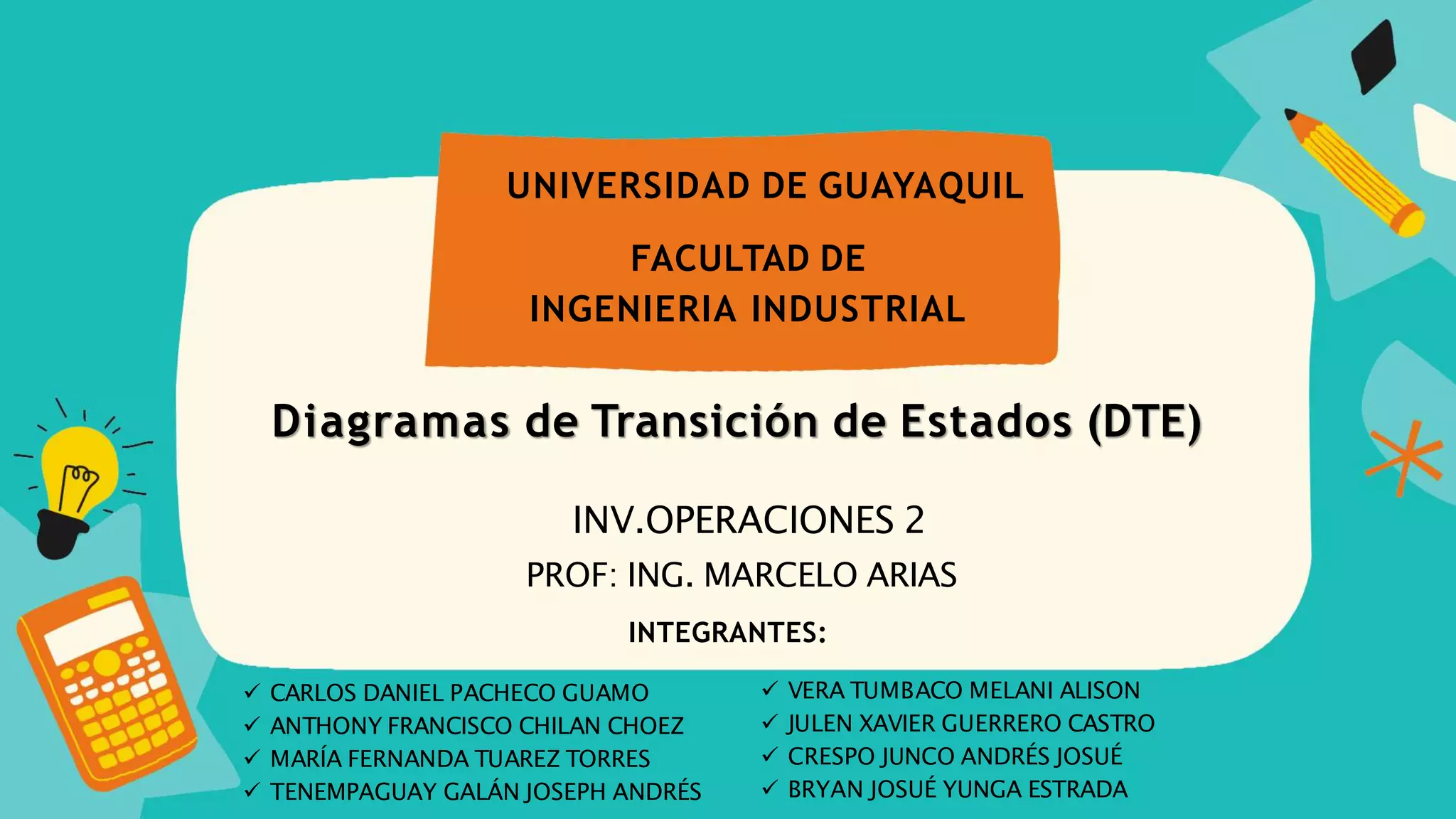 UNIVERSIDAD DE GUAYAQUIL

FACULTAD DE
INGENIERIA INDUSTRIAL

Diagramas de Transición de Estados (DTE)

INV.OPERACIONES 2

PROF: ING. MARCELO ARIAS

INTEGRANTES:

✓ CARLOS DANIEL PACHECO GUAMO
✓ ANTHONY FRANCISCO CHILAN CHOEZ
✓ MARÍA FERNANDA TUAREZ TORRES
✓ TENEMPAGUAY GALÁN JOSEPH ANDRÉS

✓ VERA TUMBACO MELANI ALISON
✓ JULEN XAVIER GUERRERO CASTRO
✓ CRESPO JUNCO ANDRÉS JOSUÉ
✓ BRYAN JOSUÉ YUNGA ESTRADA